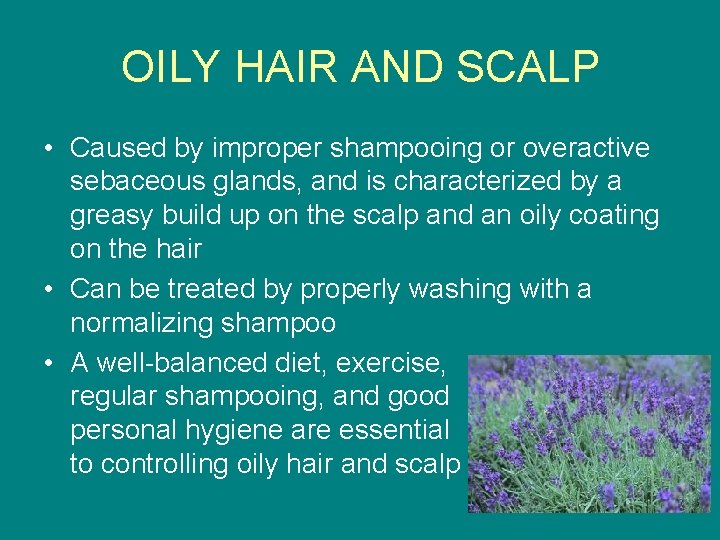 OILY HAIR AND SCALP

• Caused by improper shampooing or overactive sebaceous glands, and is characterized by a greasy build up on the scalp and an oily coating on the hair

• Can be treated by properly washing with a normalizing shampoo

• A well-balanced diet, exercise, regular shampooing, and good personal hygiene are essential to controlling oily hair and scalp